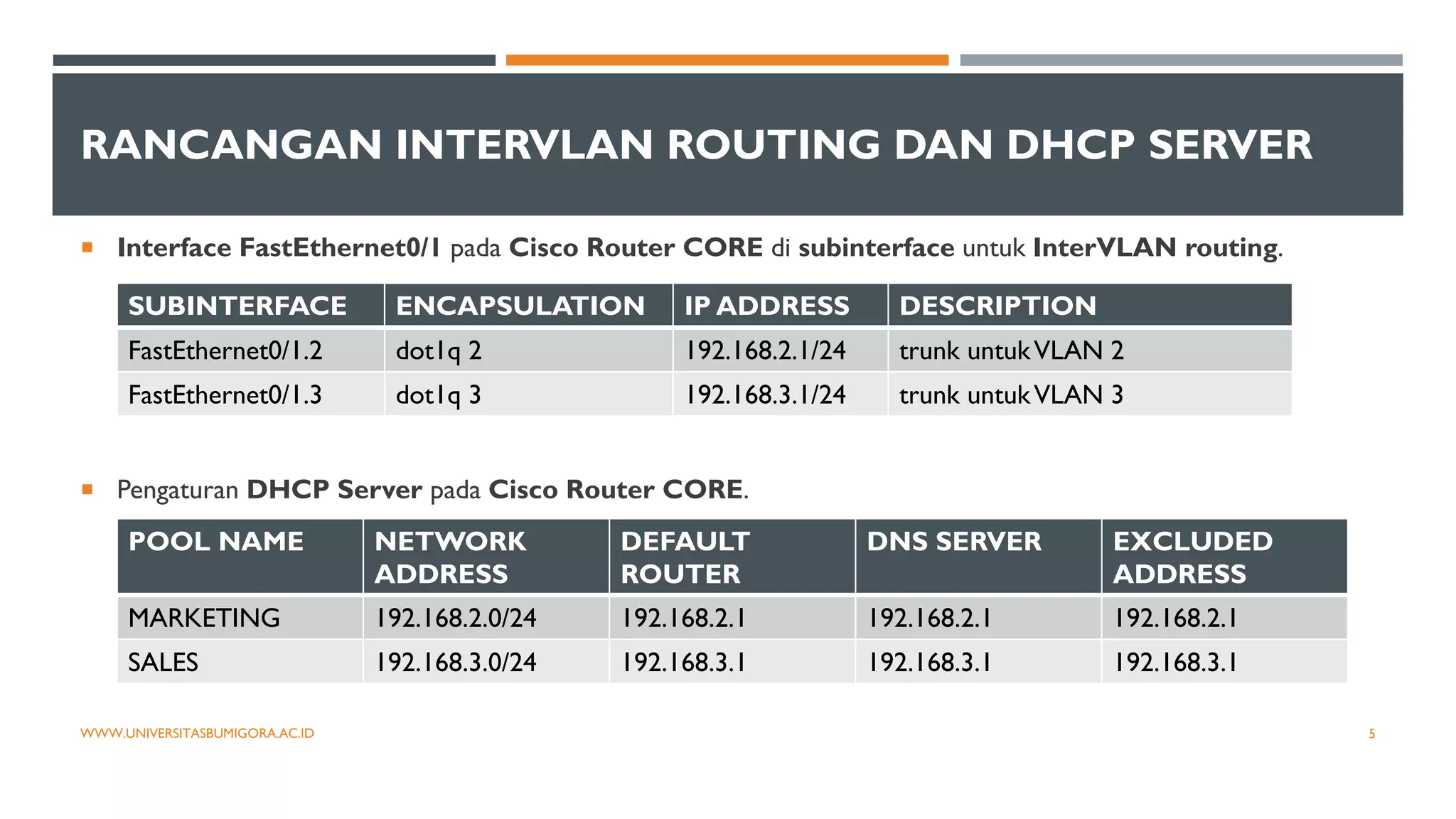 RANCANGAN INTERVLAN ROUTING DAN DHCP SERVER

Interface FastEthernet0/1 pada Cisco Router CORE di subinterface untuk InterVLAN routing.

| SUBINTERFACE | ENCAPSULATION | IP ADDRESS | DESCRIPTION |
|---|---|---|---|
| FastEthernet0/1.2 | dot1q 2 | 192.168.2.1/24 | trunk untuk VLAN 2 |
| FastEthernet0/1.3 | dot1q 3 | 192.168.3.1/24 | trunk untuk VLAN 3 |

Pengaturan DHCP Server pada Cisco Router CORE.

| POOL NAME | NETWORK ADDRESS | DEFAULT ROUTER | DNS SERVER | EXCLUDED ADDRESS |
|---|---|---|---|---|
| MARKETING | 192.168.2.0/24 | 192.168.2.1 | 192.168.2.1 | 192.168.2.1 |
| SALES | 192.168.3.0/24 | 192.168.3.1 | 192.168.3.1 | 192.168.3.1 |

WWW.UNIVERSITASBUMIGORA.AC.ID

5